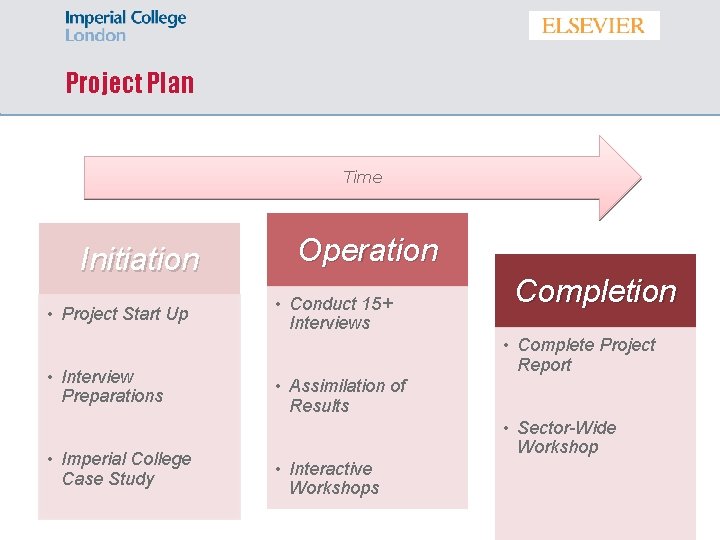 Imperial College London

ELSEVIER

Project Plan

Time

Initiation

• Project Start Up

• Interview Preparations

• Imperial College Case Study

Operation

• Conduct 15+ Interviews

• Assimilation of Results

• Interactive Workshops

Completion

• Complete Project Report

• Sector-Wide Workshop